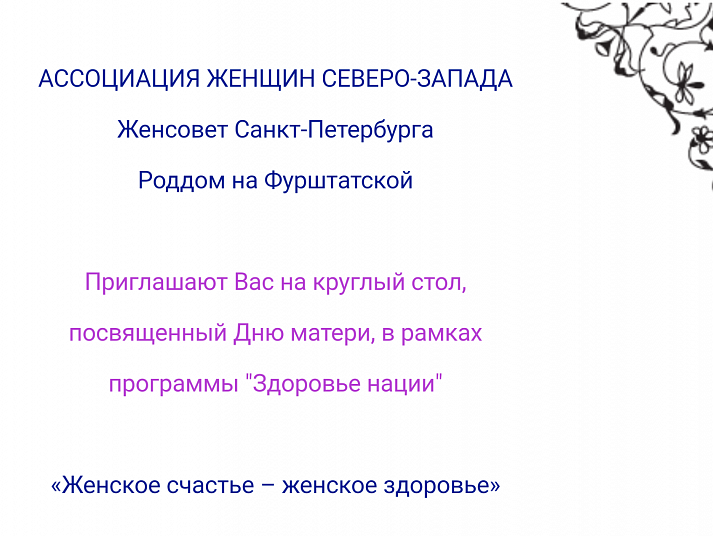 АССОЦИАЦИЯ ЖЕНЩИН СЕВЕРО-ЗАПАДА

Женсовет Санкт-Петербурга

Роддом на Фурштатской

Приглашают Вас на круглый стол, посвященный Дню матери, в рамках программы "Здоровье нации"

«Женское счастье – женское здоровье»